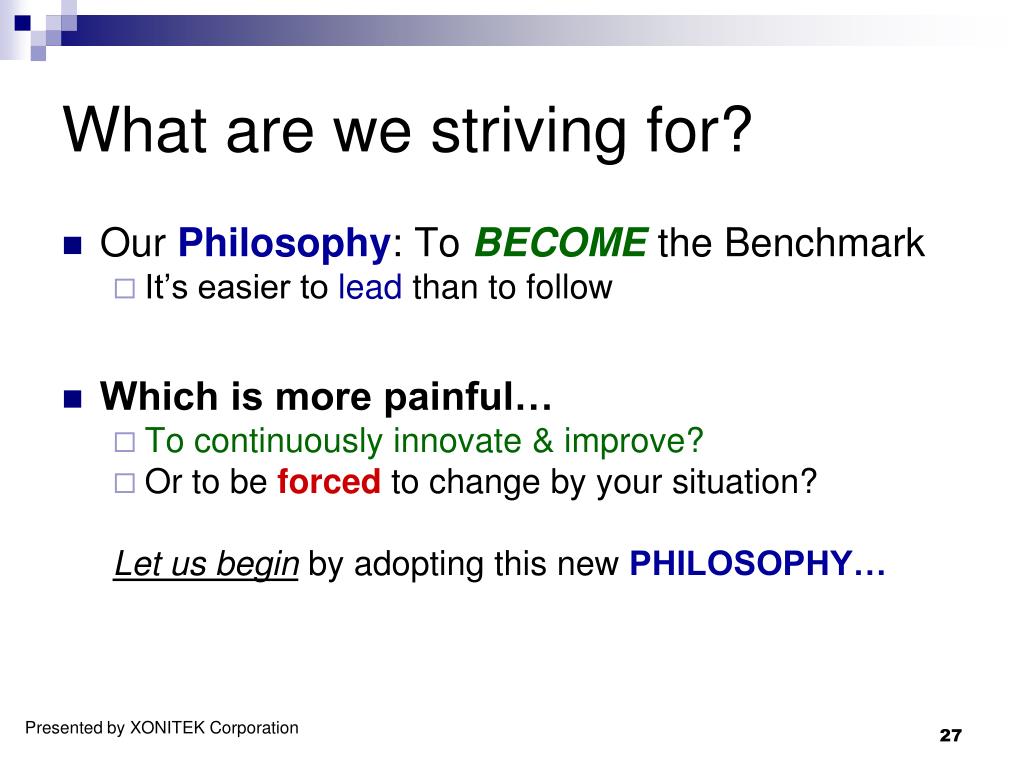 What are we striving for?

Our Philosophy: To BECOME the Benchmark

It's easier to lead than to follow

Which is more painful…

To continuously innovate & improve?

Or to be forced to change by your situation?

Let us begin by adopting this new PHILOSOPHY…

Presented by XONITEK Corporation

27